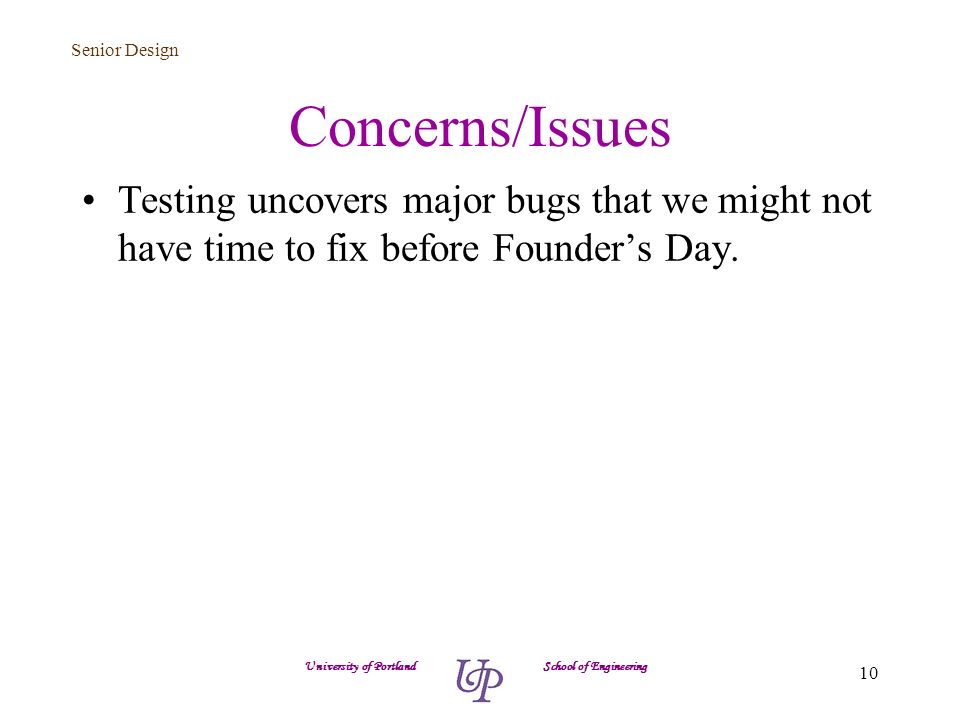 Senior Design

Concerns/Issues

• Testing uncovers major bugs that we might not have time to fix before Founder’s Day.

University of Portland UP School of Engineering

10